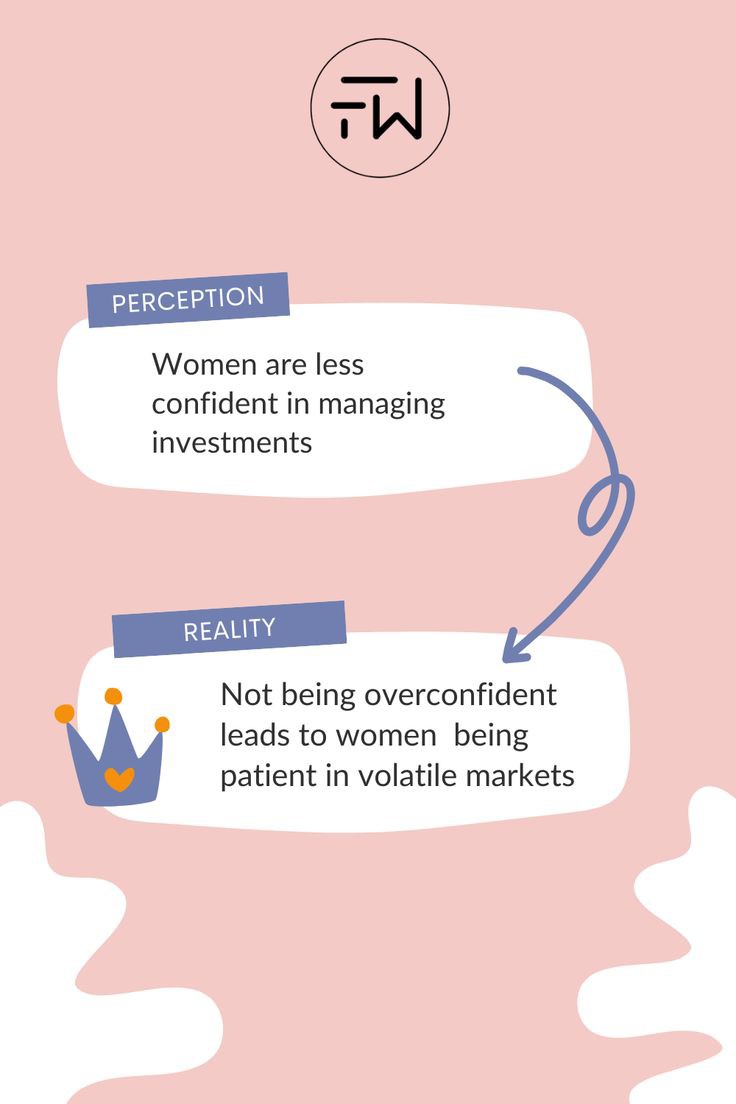 FW

PERCEPTION

Women are less confident in managing investments

REALITY

Not being overconfident leads to women being patient in volatile markets